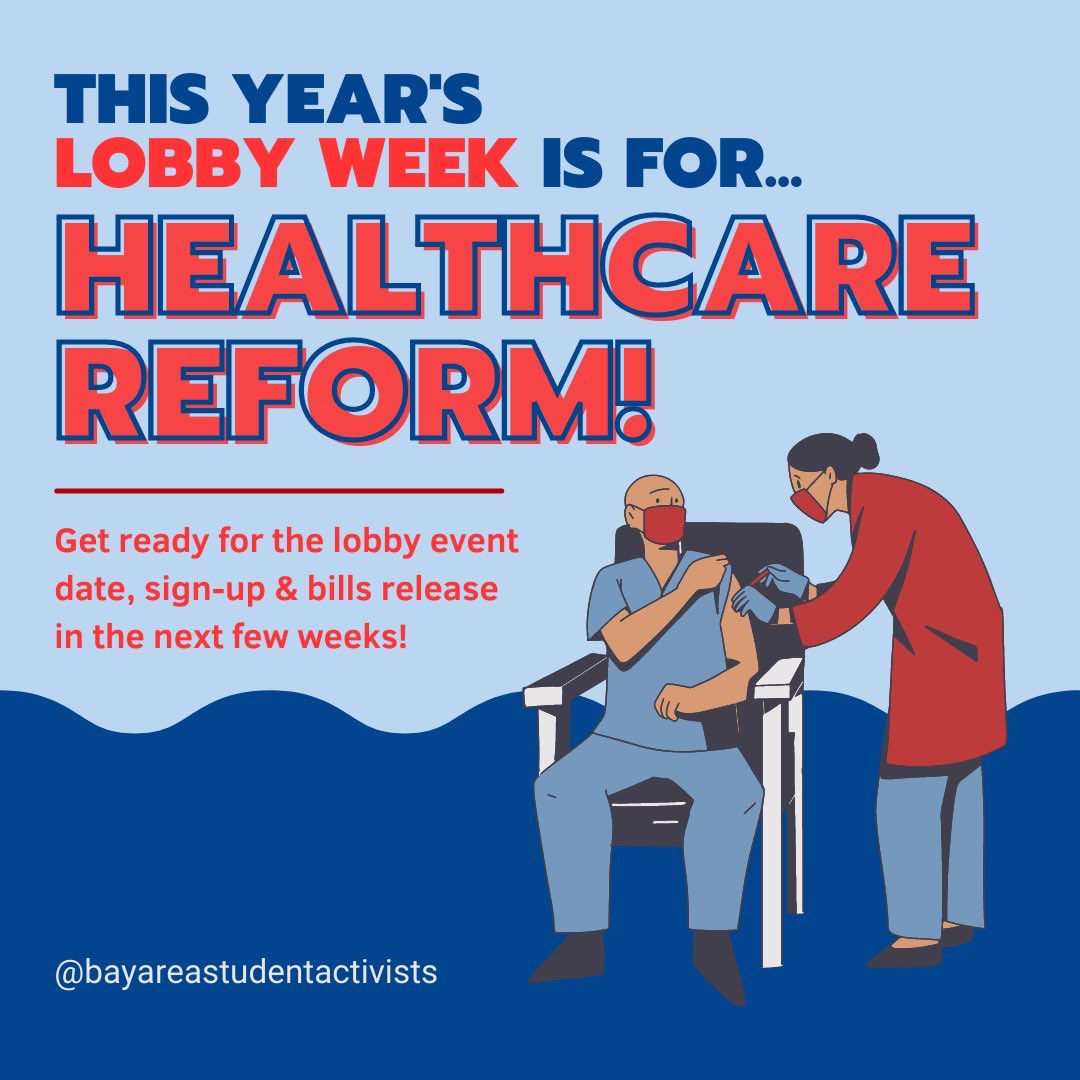 THIS YEAR'S LOBBY WEEK IS FOR...

HEALTHCARE REFORM!

Get ready for the lobby event date, sign-up & bills release in the next few weeks!

@bayareastudentactivists